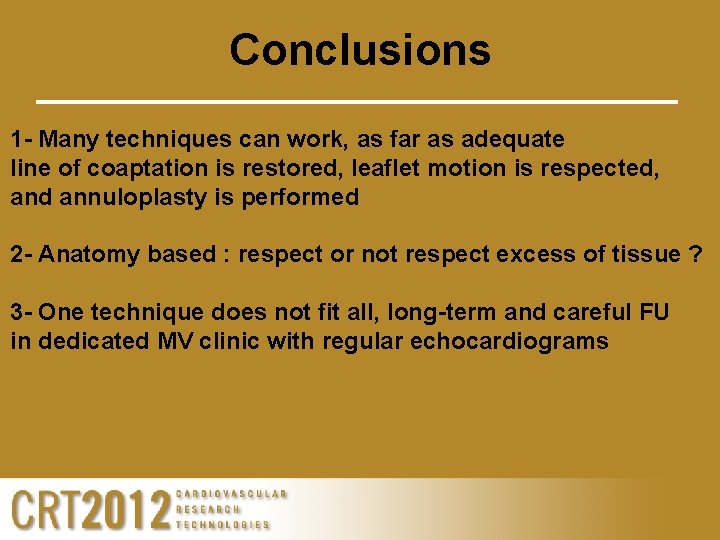 Conclusions

1- Many techniques can work, as far as adequate line of coaptation is restored, leaflet motion is respected, and annuloplasty is performed

2- Anatomy based : respect or not respect excess of tissue ?

3- One technique does not fit all, long-term and careful FU in dedicated MV clinic with regular echocardiograms

CRT2012 CARDIOVASCULAR RESEARCH TECHNOLOGIES